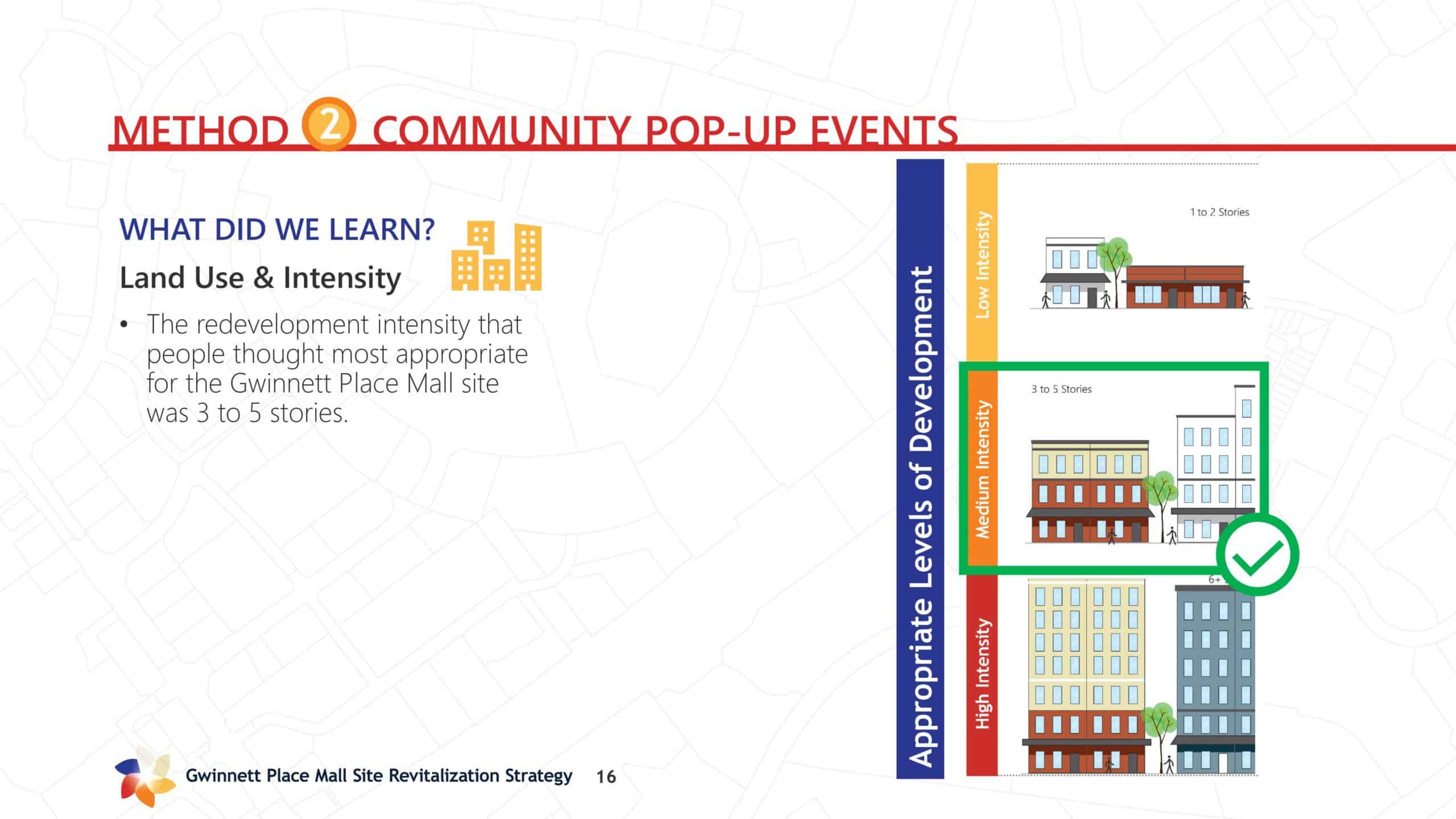 METHOD 2 COMMUNITY POP-UP EVENTS

WHAT DID WE LEARN?

Land Use & Intensity

• The redevelopment intensity that people thought most appropriate for the Gwinnett Place Mall site was 3 to 5 stories.

Appropriate Levels of Development

Low Intensity

1 to 2 Stories

Medium Intensity

3 to 5 Stories

High Intensity

6+

Gwinnett Place Mall Site Revitalization Strategy 16